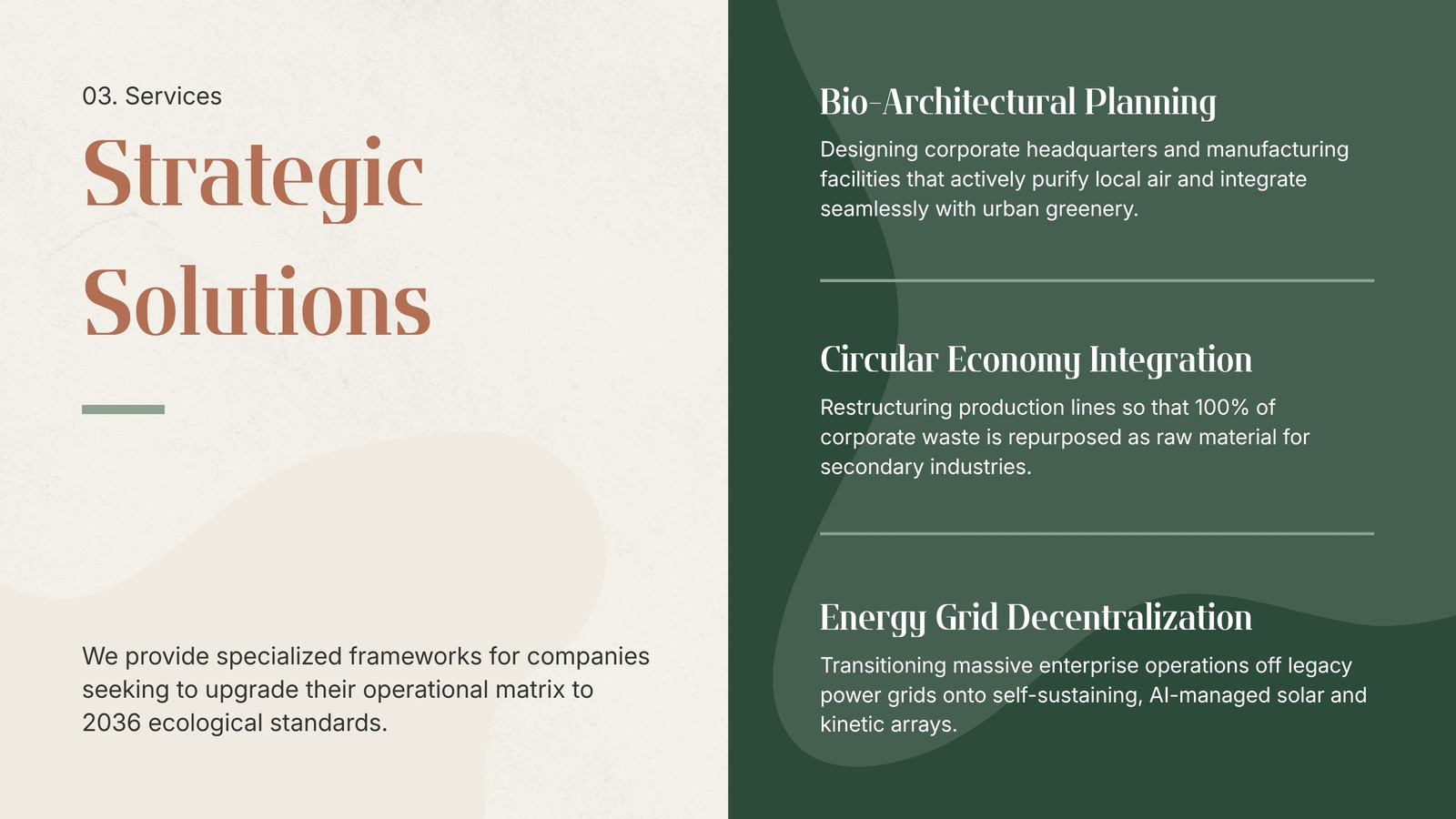 03. Services

Strategic Solutions

We provide specialized frameworks for companies seeking to upgrade their operational matrix to 2036 ecological standards.

Bio-Architectural Planning

Designing corporate headquarters and manufacturing facilities that actively purify local air and integrate seamlessly with urban greenery.

Circular Economy Integration

Restructuring production lines so that 100% of corporate waste is repurposed as raw material for secondary industries.

Energy Grid Decentralization

Transitioning massive enterprise operations off legacy power grids onto self-sustaining, AI-managed solar and kinetic arrays.